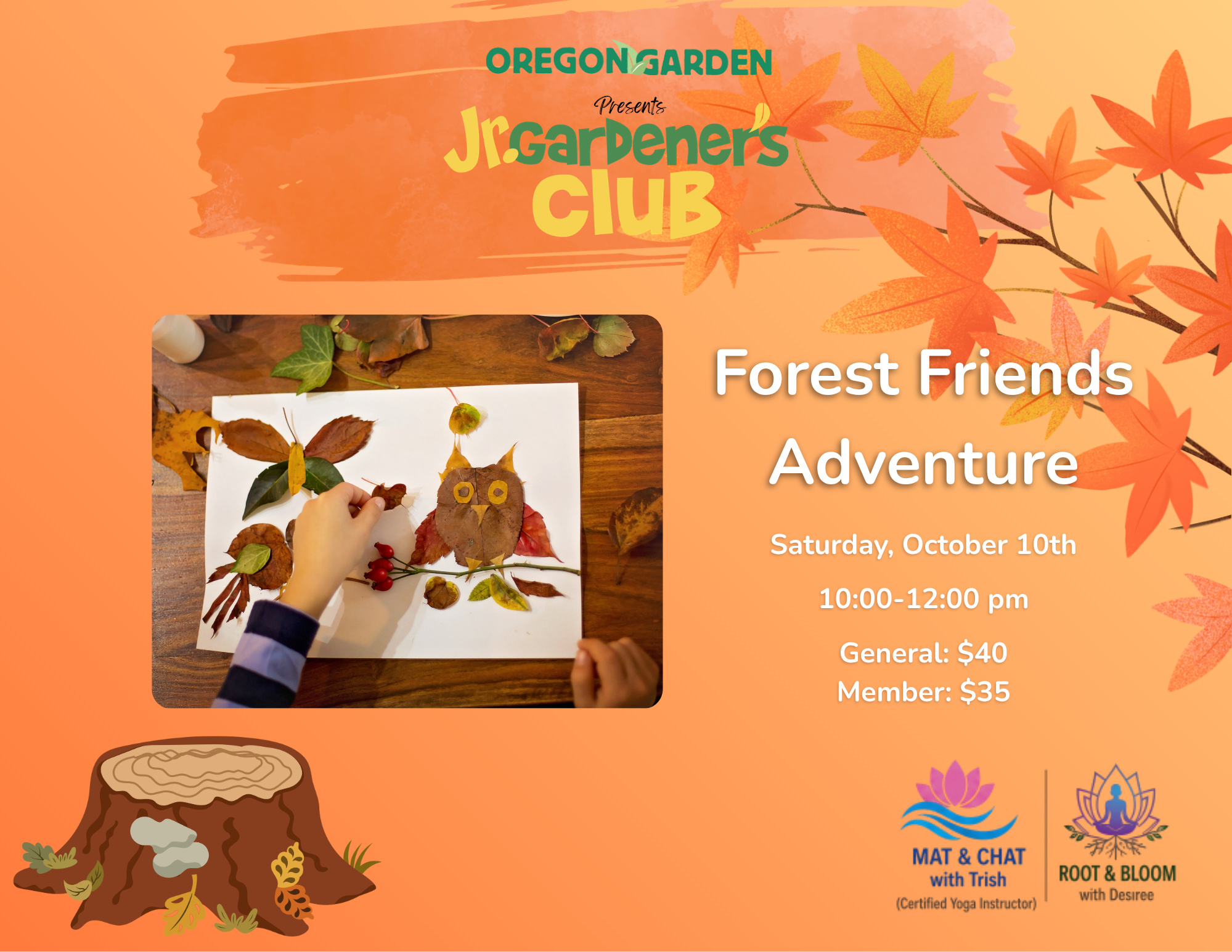 OREGON GARDEN

Presents

Jr. Gardener's Club

Forest Friends Adventure

Saturday, October 10th

10:00-12:00 pm

General: $40
Member: $35

MAT & CHAT with Trish (Certified Yoga Instructor)

ROOT & BLOOM with Desiree